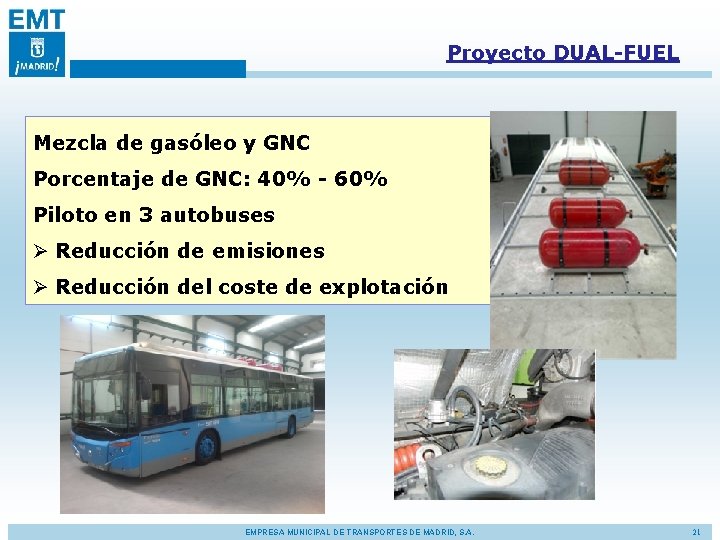 EMT
¡MADRID!

Proyecto DUAL-FUEL

Mezcla de gasóleo y GNC

Porcentaje de GNC: 40% - 60%

Piloto en 3 autobuses

➢ Reducción de emisiones

➢ Reducción del coste de explotación

EMPRESA MUNICIPAL DE TRANSPORTES DE MADRID, S.A.

21